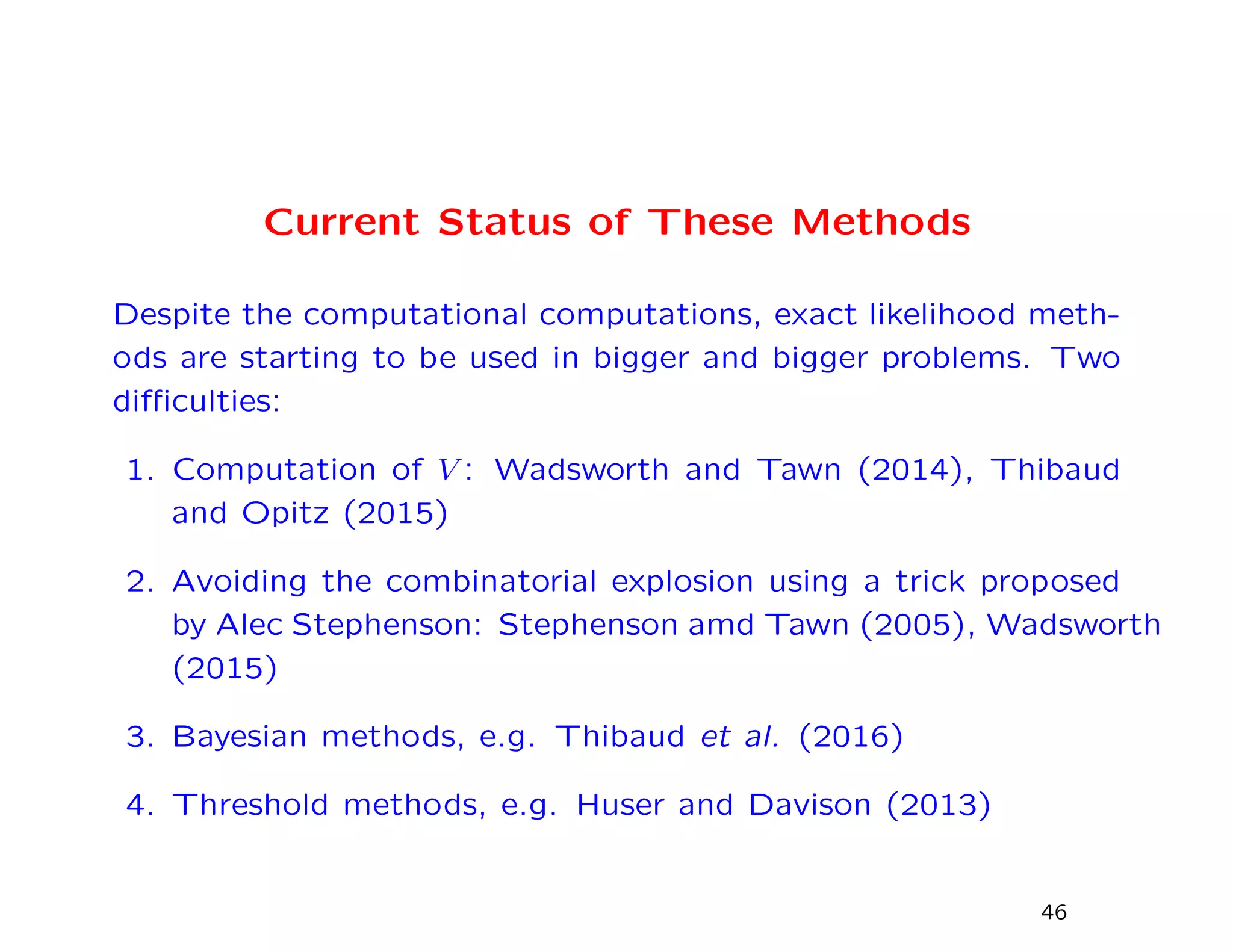 Current Status of These Methods

Despite the computational computations, exact likelihood methods are starting to be used in bigger and bigger problems. Two difficulties:

1. Computation of $V$: Wadsworth and Tawn (2014), Thibaud and Opitz (2015)

2. Avoiding the combinatorial explosion using a trick proposed by Alec Stephenson: Stephenson amd Tawn (2005), Wadsworth (2015)

3. Bayesian methods, e.g. Thibaud et al. (2016)

4. Threshold methods, e.g. Huser and Davison (2013)

46